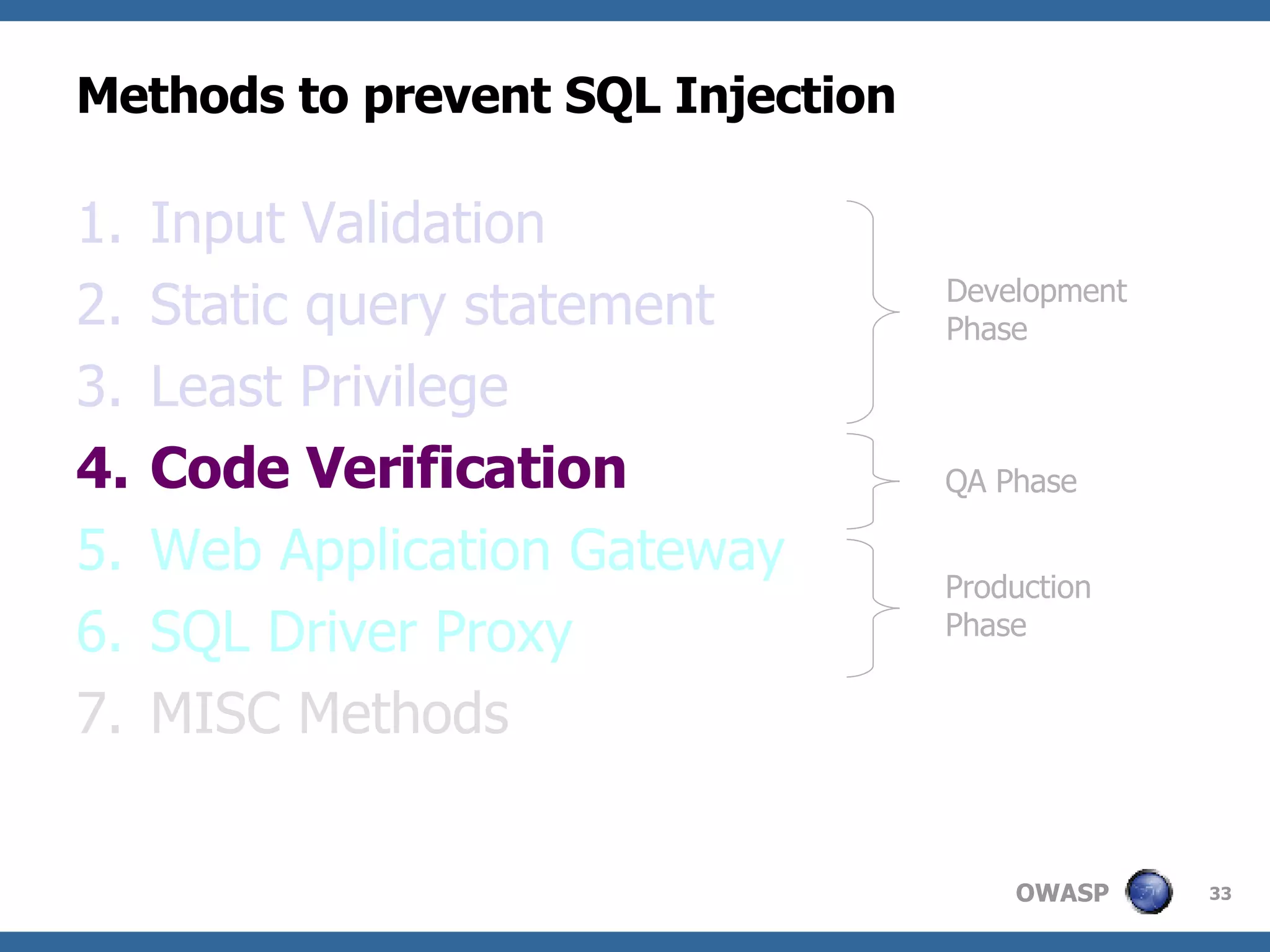 Methods to prevent SQL Injection

1. Input Validation
2. Static query statement
3. Least Privilege
4. Code Verification
5. Web Application Gateway
6. SQL Driver Proxy
7. MISC Methods

Development Phase

QA Phase

Production Phase

OWASP

33